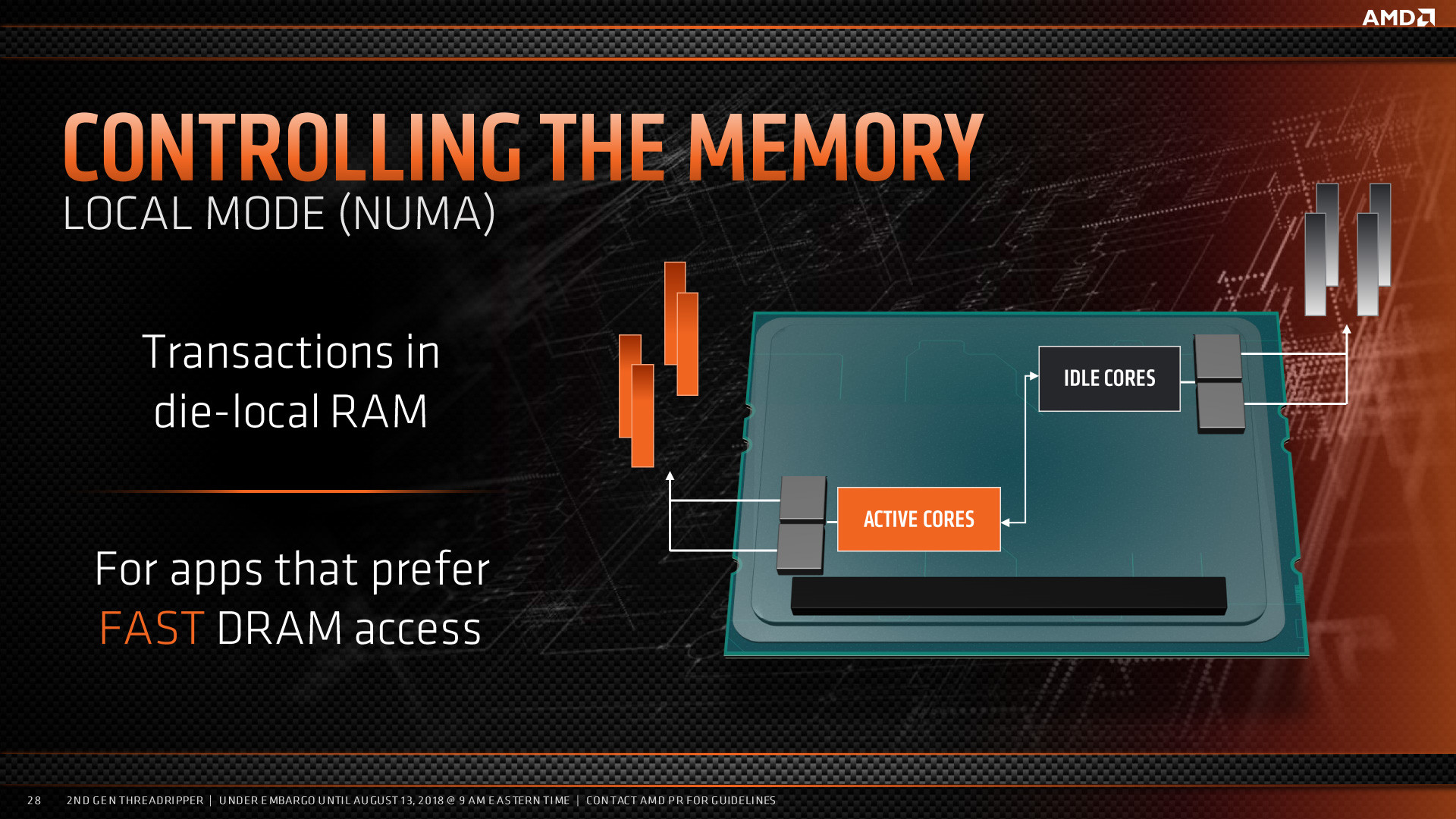 AMD

CONTROLLING THE MEMORY
LOCAL MODE (NUMA)

Transactions in die-local RAM

For apps that prefer FAST DRAM access

IDLE CORES

ACTIVE CORES

28 2ND GEN THREADRIPPER | UNDER EMBARGO UNTIL AUGUST 13, 2018 @ 9 AM EASTERN TIME | CONTACT AMD PR FOR GUIDELINES